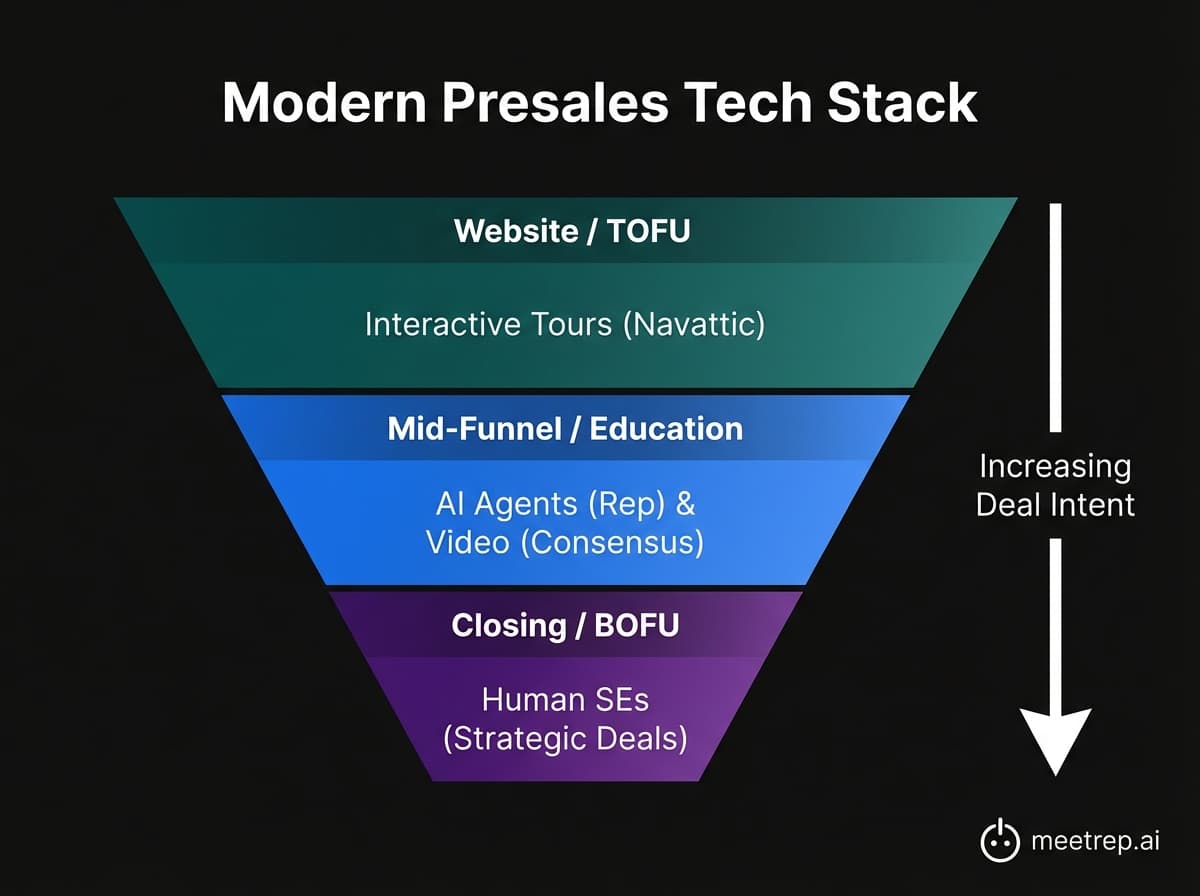 Modern Presales Tech Stack

Website / TOFU

Interactive Tours (Navattic)

Mid-Funnel / Education

AI Agents (Rep) & Video (Consensus)

Closing / BOFU

Human SEs (Strategic Deals)

Increasing Deal Intent

meetrep.ai